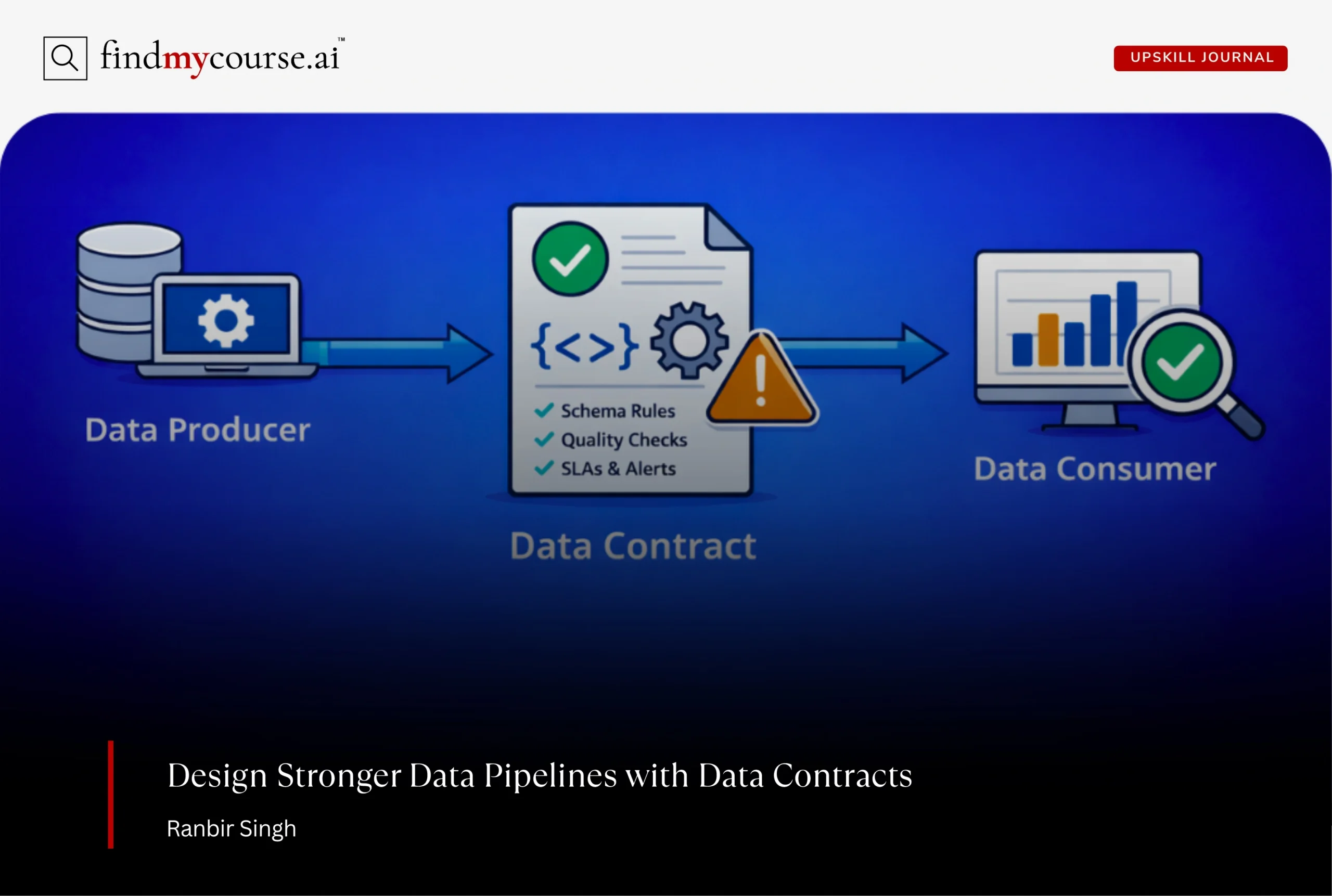 findmycourse.ai™

UPSKILL JOURNAL

Data Producer

{<>}

Schema Rules
Quality Checks
SLAs & Alerts

Data Contract

Data Consumer

Design Stronger Data Pipelines with Data Contracts

Ranbir Singh